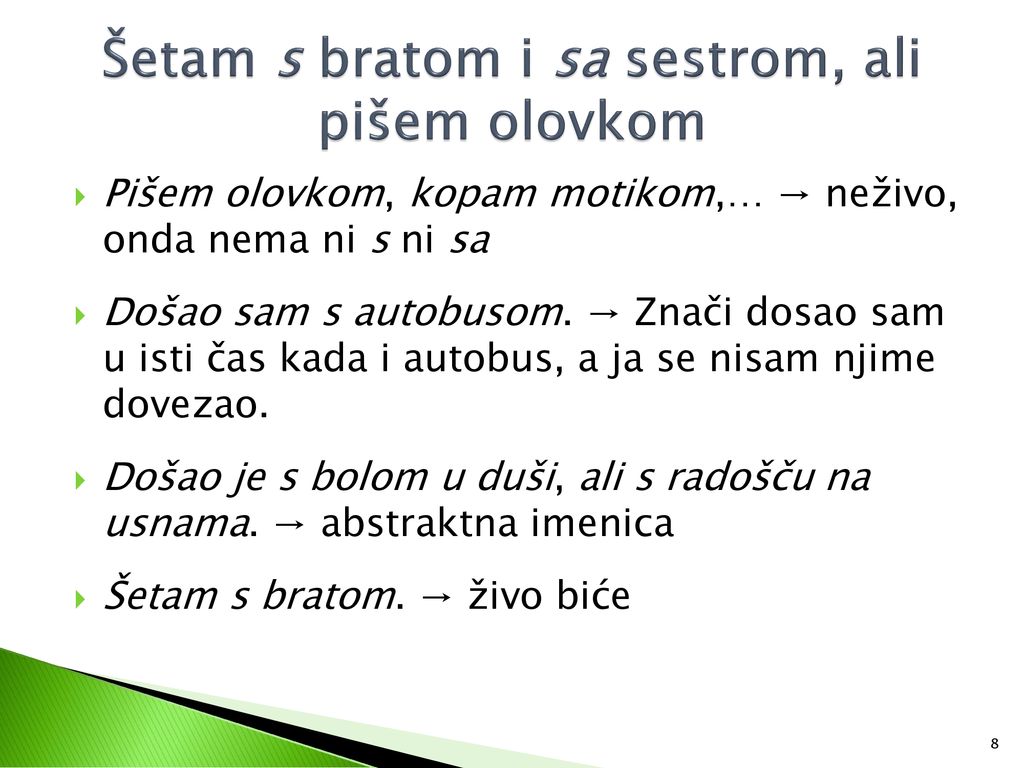 Šetam s bratom i sa sestrom, ali pišem olovkom

Pišem olovkom, kopam motikom,… → neživo, onda nema ni s ni sa

Došao sam s autobusom. → Znači dosao sam u isti čas kada i autobus, a ja se nisam njime dovezao.

Došao je s bolom u duši, ali s radošču na usnama. → abstraktna imenica

Šetam s bratom. → živo biće

8